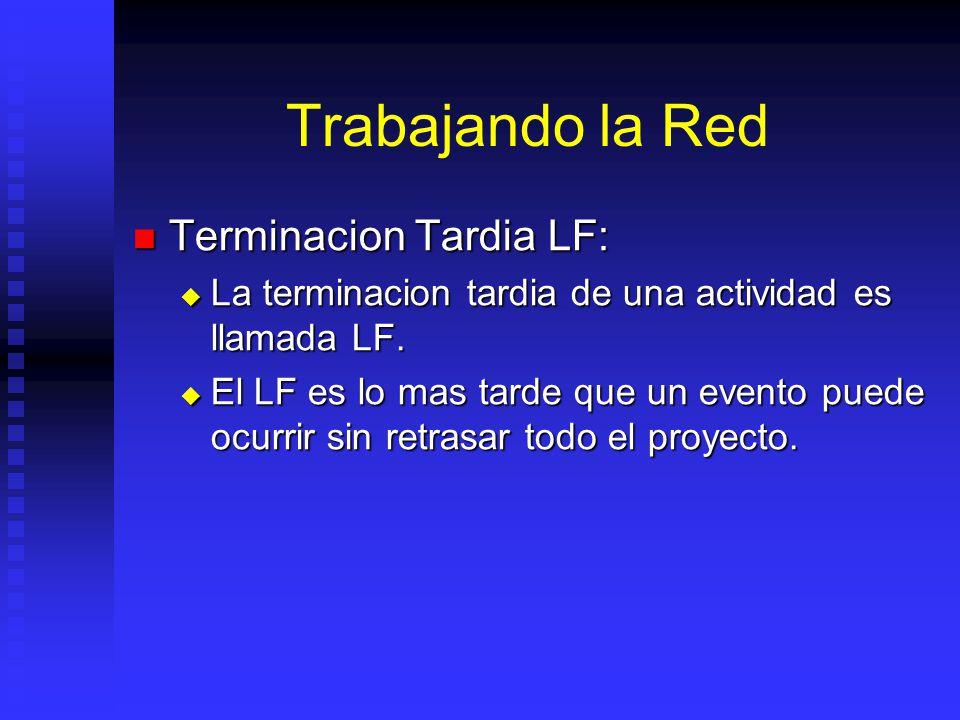 Trabajando la Red

Terminacion Tardia LF:

La terminacion tardia de una actividad es llamada LF.

El LF es lo mas tarde que un evento puede ocurrir sin retrasar todo el proyecto.